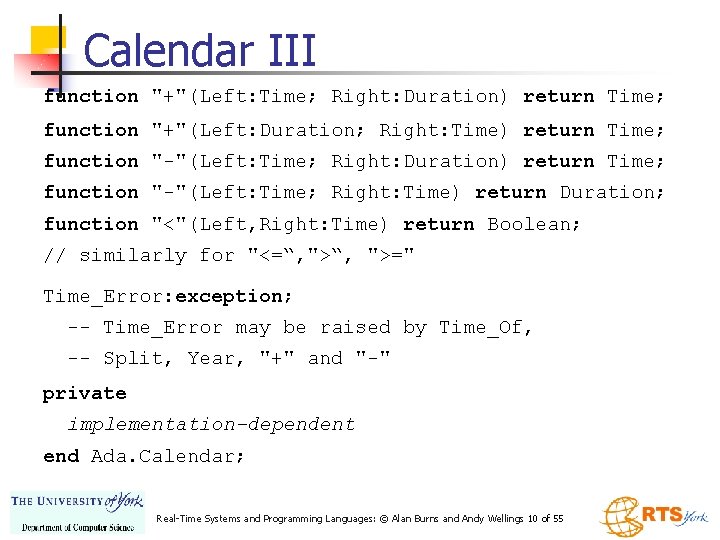 Calendar III

function "+"(Left:Time; Right:Duration) return Time;
function "+"(Left:Duration; Right:Time) return Time;
function "-"(Left:Time; Right:Duration) return Time;
function "-"(Left:Time; Right:Time) return Duration;
function "<"(Left,Right:Time) return Boolean;
// similarly for "<=“,">“, ">="

Time_Error:exception;
  -- Time_Error may be raised by Time_Of,
  -- Split, Year, "+" and "-"

private
  implementation-dependent
end Ada.Calendar;

THE UNIVERSITY of York
Department of Computer Science

Real-Time Systems and Programming Languages: © Alan Burns and Andy Wellings 10 of 55

RTS York